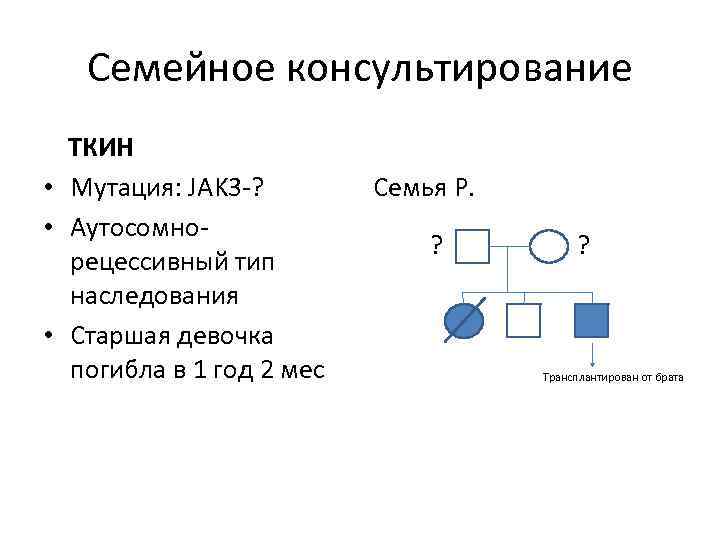 Семейное консультирование

ТКИН

• Мутация: JAK3-?
• Аутосомно-рецессивный тип наследования
• Старшая девочка погибла в 1 год 2 мес

Семья Р.

?

?

Трансплантирован от брата